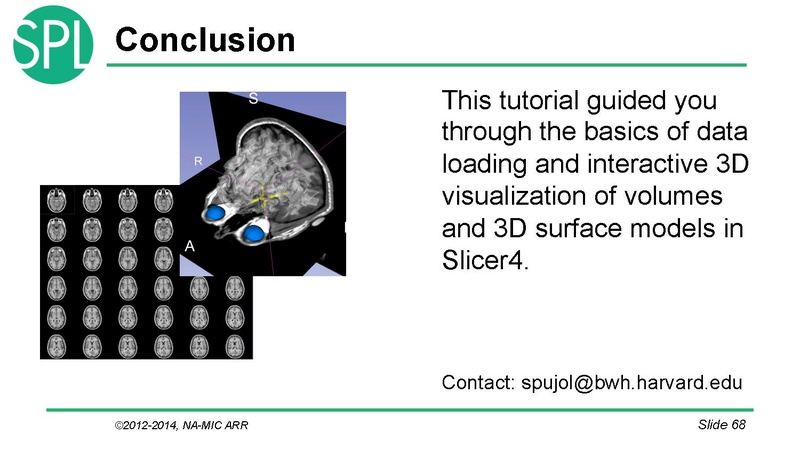 SPL

Conclusion

S

R

A

This tutorial guided you through the basics of data loading and interactive 3D visualization of volumes and 3D surface models in Slicer4.

Contact: spujol@bwh.harvard.edu

©2012-2014, NA-MIC ARR

Slide 68